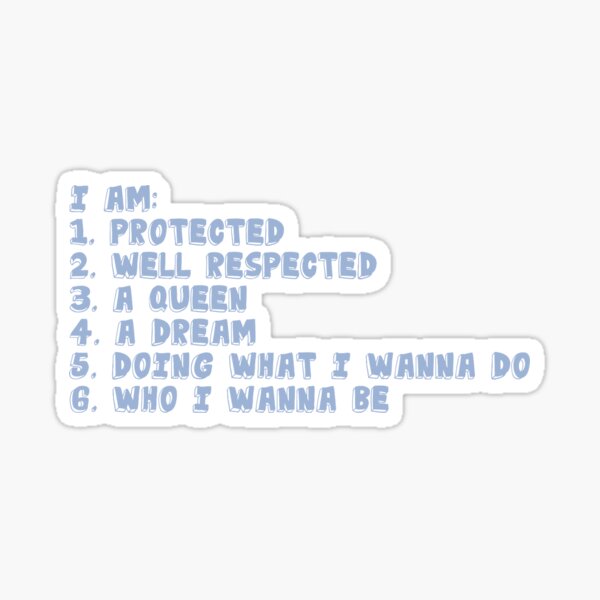 I AM:
1. PROTECTED
2. WELL RESPECTED
3. A QUEEN
4. A DREAM
5. DOING WHAT I WANNA DO
6. WHO I WANNA BE